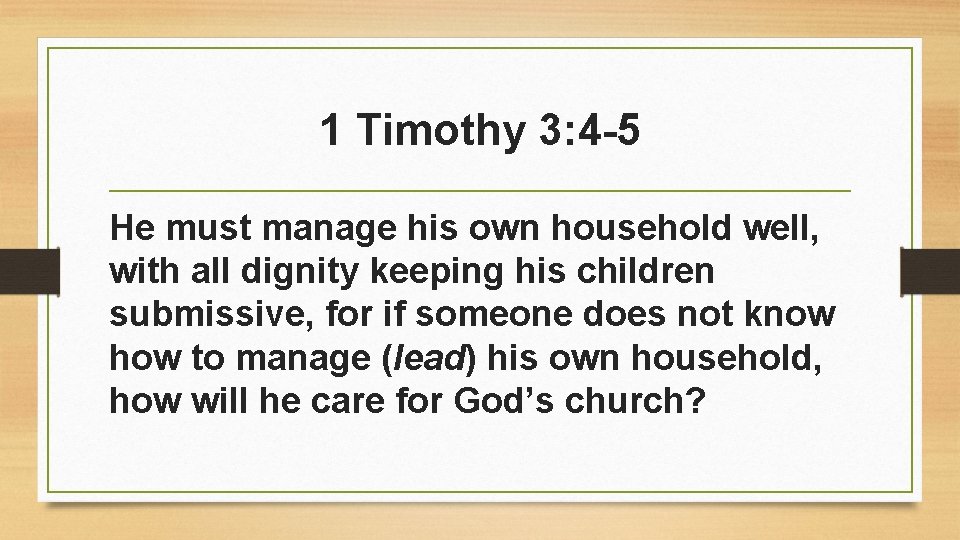 1 Timothy 3:4-5

He must manage his own household well, with all dignity keeping his children submissive, for if someone does not know how to manage (lead) his own household, how will he care for God’s church?